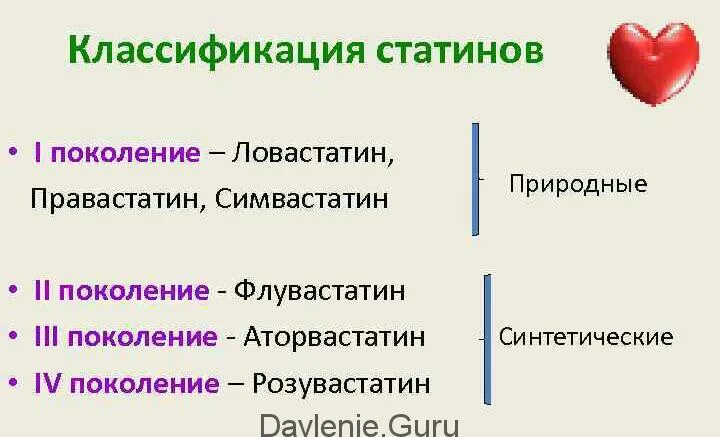 Классификация статинов

• I поколение – Ловастатин, Правастатин, Симвастатин

Природные

• II поколение - Флувастатин
• III поколение - Аторвастатин
• IV поколение – Розувастатин

Синтетические

Davlenie.Guru